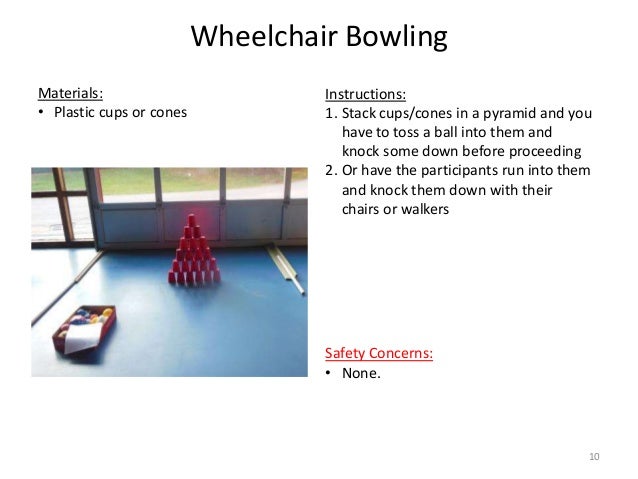 Wheelchair Bowling

Materials:
• Plastic cups or cones

Instructions:
1. Stack cups/cones in a pyramid and you have to toss a ball into them and knock some down before proceeding
2. Or have the participants run into them and knock them down with their chairs or walkers

Safety Concerns:
• None.

10